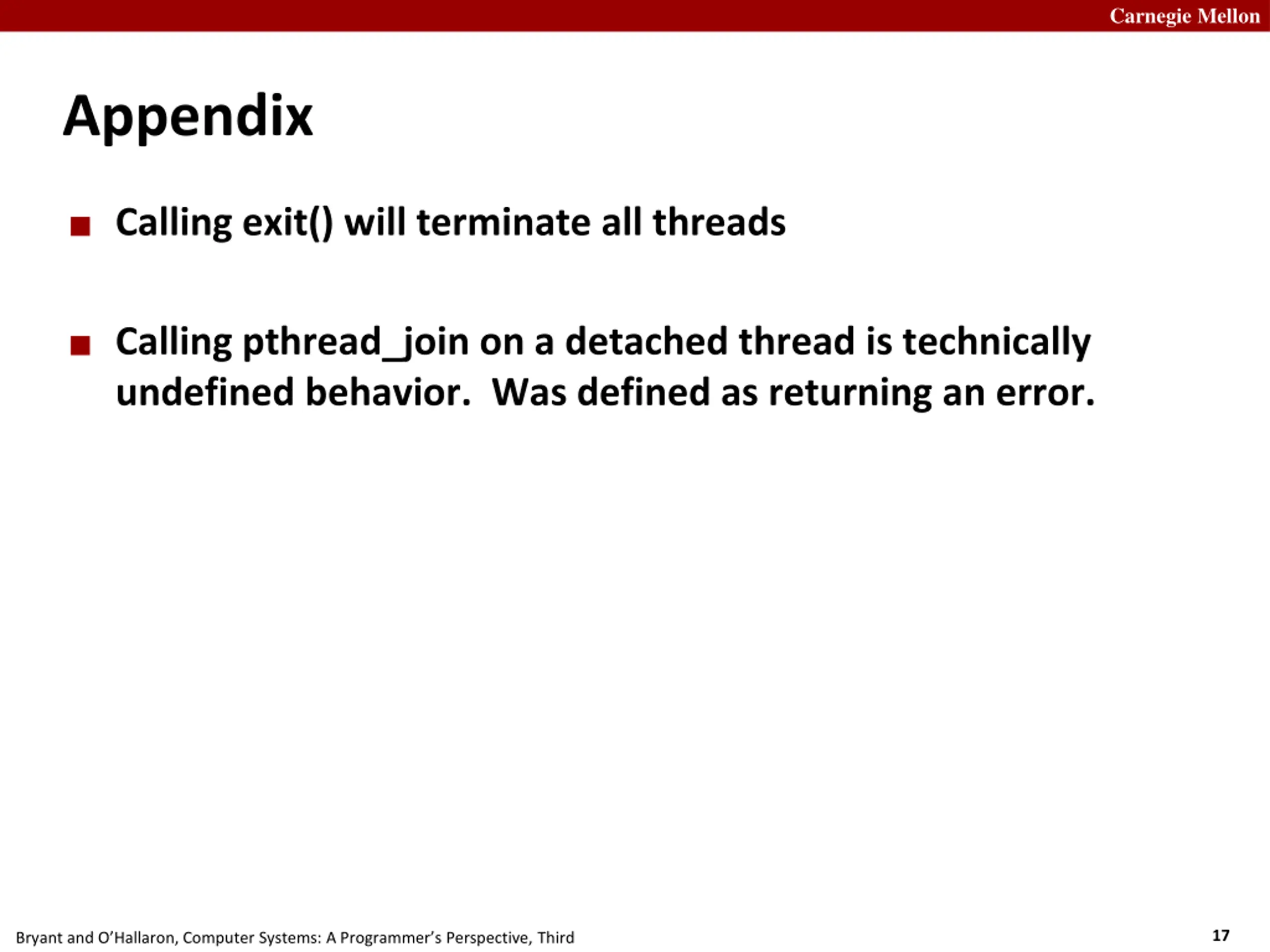 Carnegie Mellon

Appendix

■ Calling exit() will terminate all threads

■ Calling pthread_join on a detached thread is technically undefined behavior. Was defined as returning an error.

Bryant and O'Hallaron, Computer Systems: A Programmer's Perspective, Third

17